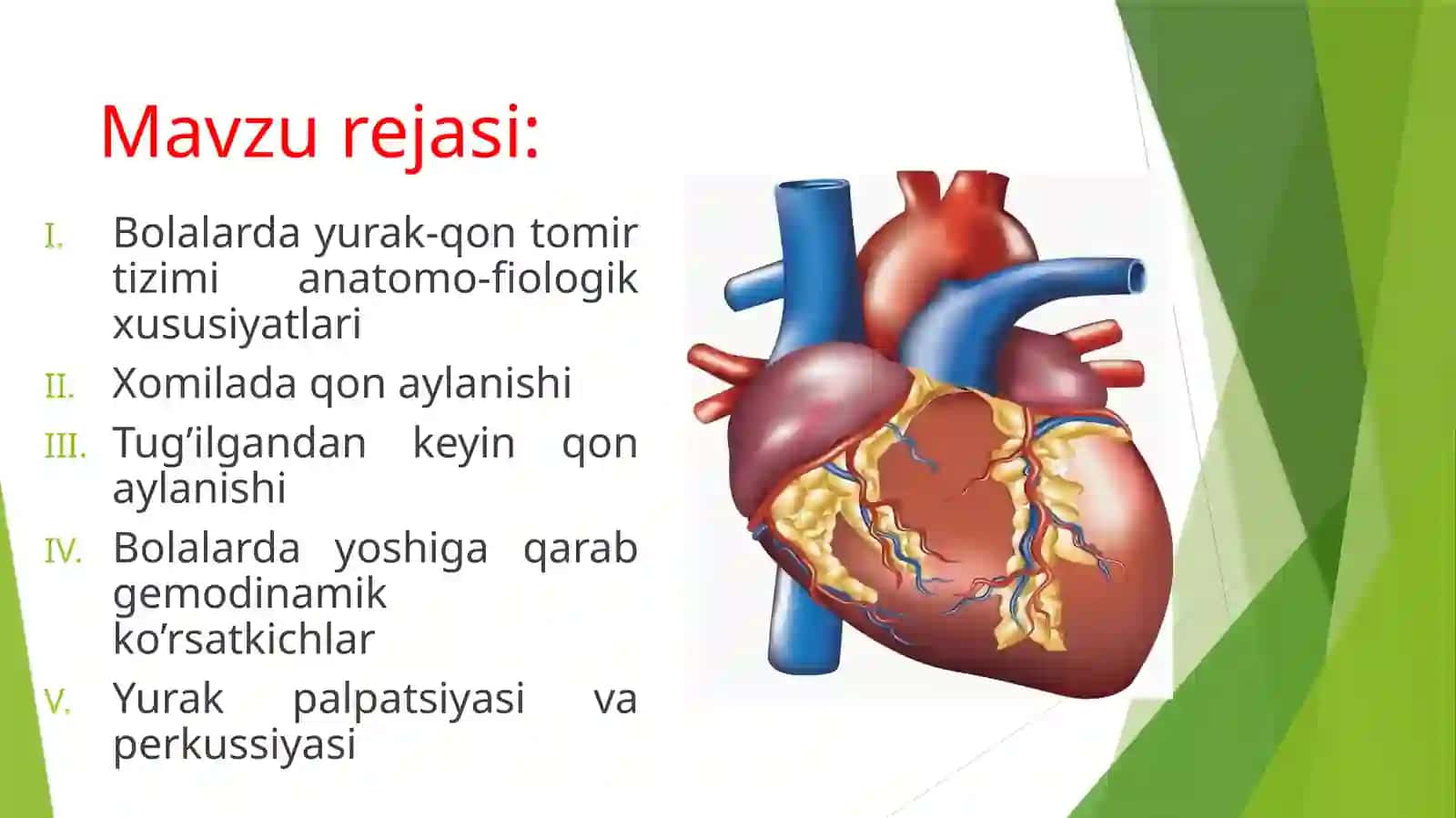 Mavzu rejasi:

I. Bolalarda yurak-qon tomir tizimi anatomo-fiologik xususiyatlari
II. Xomilada qon aylanishi
III. Tug'ilgandan keyin qon aylanishi
IV. Bolalarda yoshiga qarab gemodinamik ko'rsatkichlar
V. Yurak palpatsiyasi va perkussiyasi